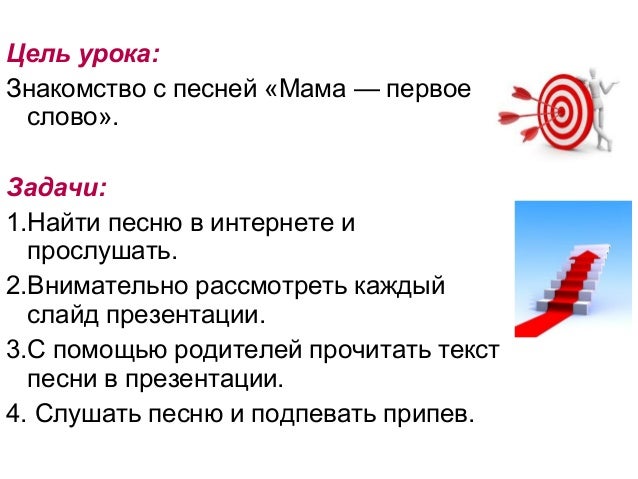 Цель урока:
Знакомство с песней «Мама — первое слово».

Задачи:
1.Найти песню в интернете и прослушать.
2.Внимательно рассмотреть каждый слайд презентации.
3.С помощью родителей прочитать текст песни в презентации.
4. Слушать песню и подпевать припев.